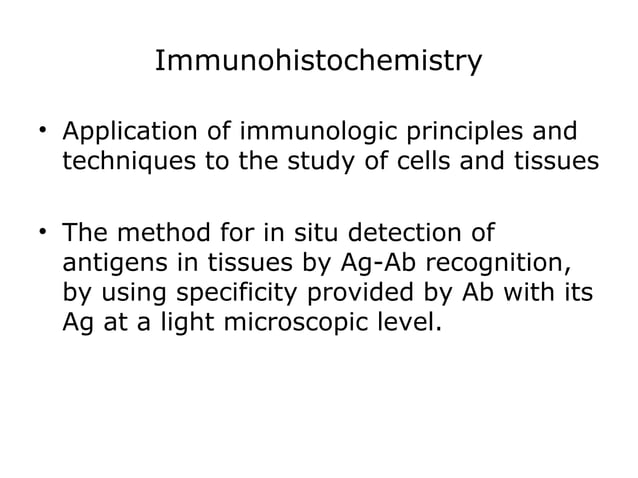 Immunohistochemistry

• Application of immunologic principles and techniques to the study of cells and tissues

• The method for in situ detection of antigens in tissues by Ag-Ab recognition, by using specificity provided by Ab with its Ag at a light microscopic level.